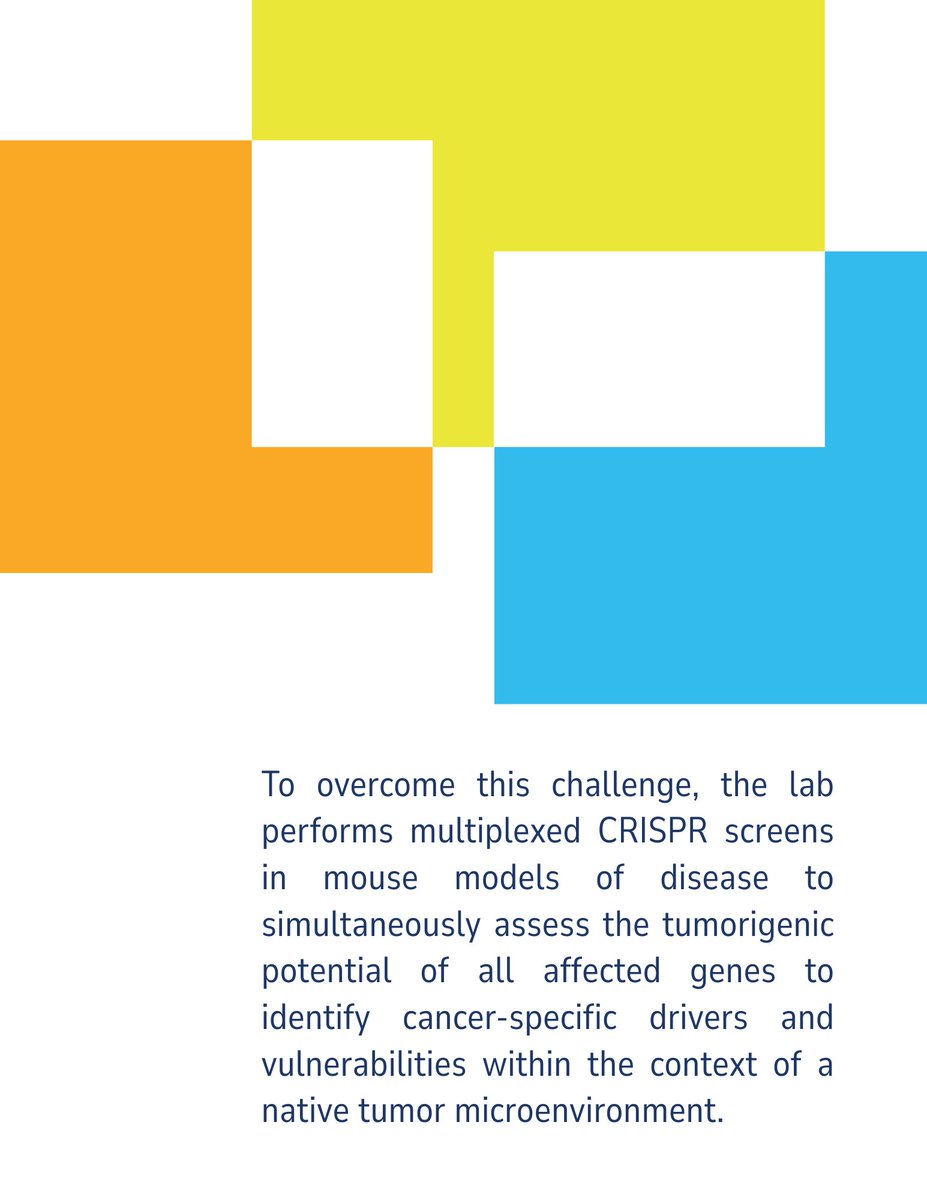 To overcome this challenge, the lab performs multiplexed CRISPR screens in mouse models of disease to simultaneously assess the tumorigenic potential of all affected genes to identify cancer-specific drivers and vulnerabilities within the context of a native tumor microenvironment.